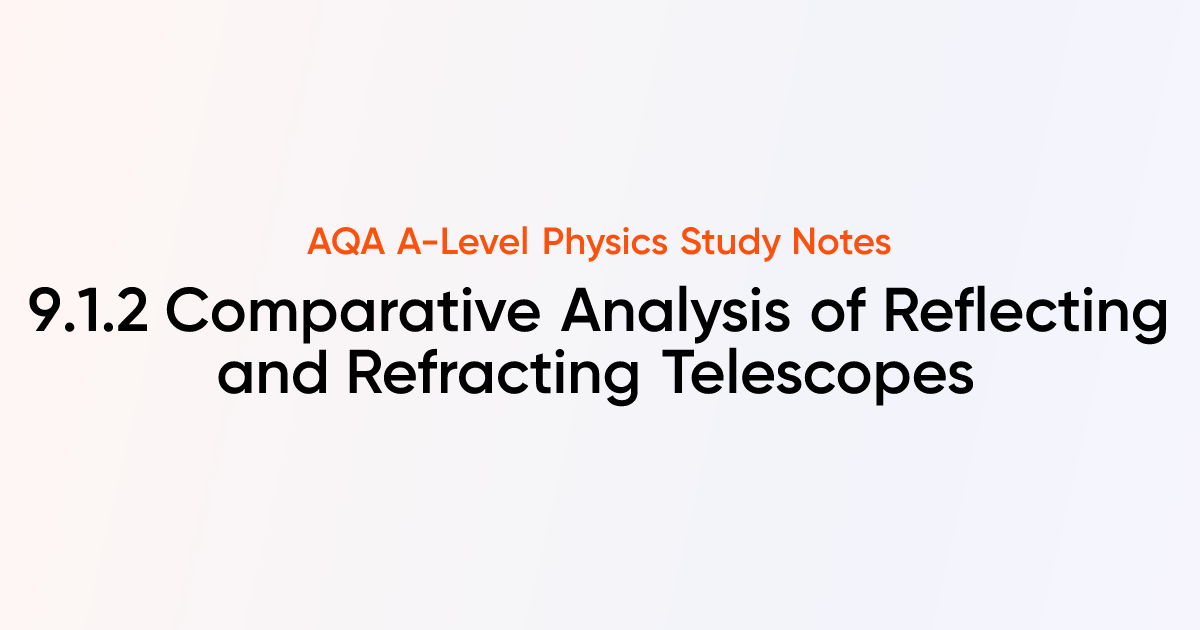 AQA A-Level Physics Study Notes

9.1.2 Comparative Analysis of Reflecting and Refracting Telescopes